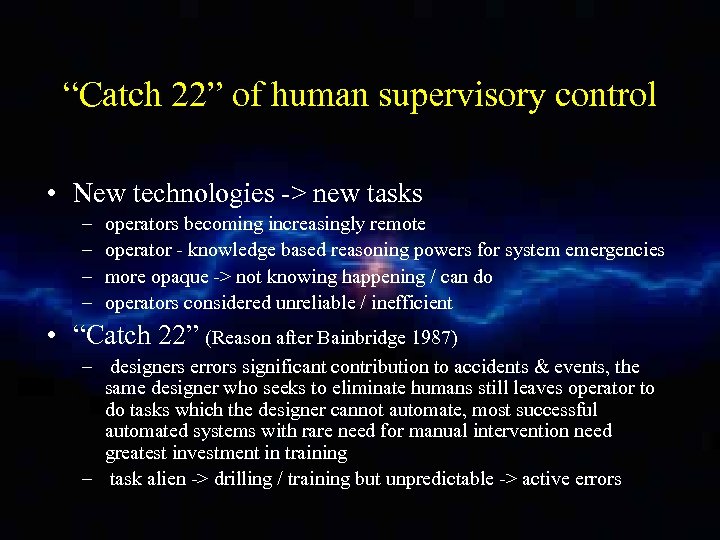 “Catch 22” of human supervisory control

• New technologies -> new tasks
– operators becoming increasingly remote
– operator - knowledge based reasoning powers for system emergencies
– more opaque -> not knowing happening / can do
– operators considered unreliable / inefficient
• “Catch 22” (Reason after Bainbridge 1987)
– designers errors significant contribution to accidents & events, the same designer who seeks to eliminate humans still leaves operator to do tasks which the designer cannot automate, most successful automated systems with rare need for manual intervention need greatest investment in training
– task alien -> drilling / training but unpredictable -> active errors